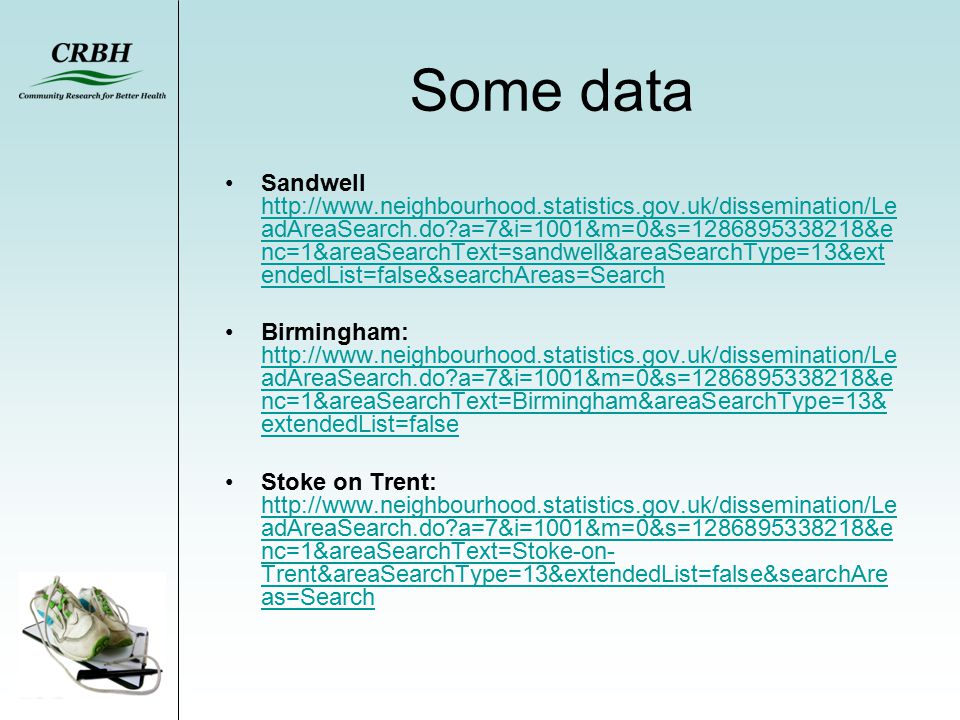 CRBH
Community Research for Better Health

Some data

• Sandwell http://www.neighbourhood.statistics.gov.uk/dissemination/LeadAreaSearch.do?a=7&i=1001&m=0&s=1286895338218&enc=1&areaSearchText=sandwell&areaSearchType=13&extendedList=false&searchAreas=Search

• Birmingham: http://www.neighbourhood.statistics.gov.uk/dissemination/LeadAreaSearch.do?a=7&i=1001&m=0&s=1286895338218&enc=1&areaSearchText=Birmingham&areaSearchType=13&extendedList=false

• Stoke on Trent: http://www.neighbourhood.statistics.gov.uk/dissemination/LeadAreaSearch.do?a=7&i=1001&m=0&s=1286895338218&enc=1&areaSearchText=Stoke-on-Trent&areaSearchType=13&extendedList=false&searchAreas=Search